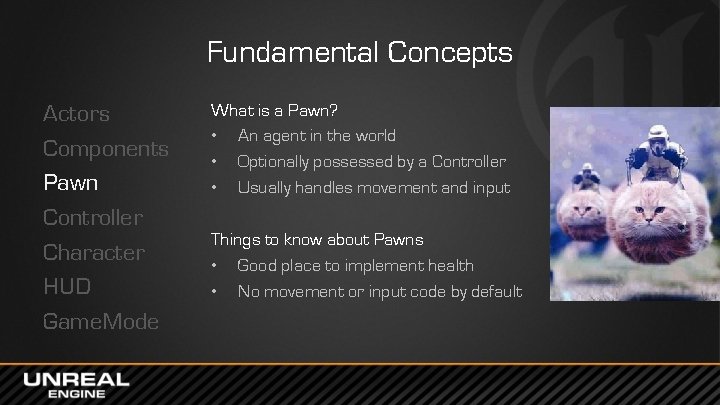 Fundamental Concepts

Actors
Components
Pawn
Controller
Character
HUD
GameMode

What is a Pawn?
• An agent in the world
• Optionally possessed by a Controller
• Usually handles movement and input

Things to know about Pawns
• Good place to implement health
• No movement or input code by default

UNREAL ENGINE